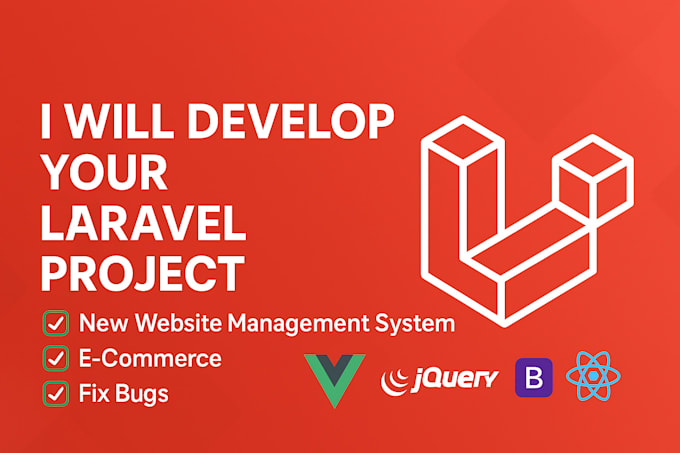 I WILL DEVELOP YOUR LARAVEL PROJECT

New Website Management System
E-Commerce
Fix Bugs

jQuery
B